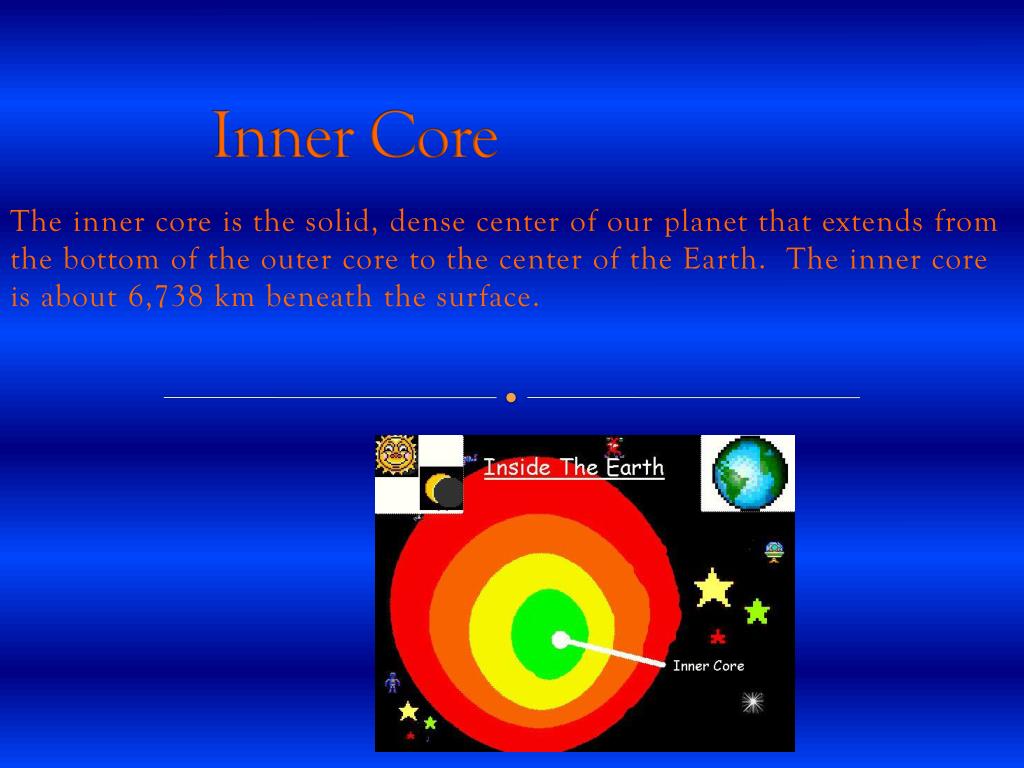 Inner Core

The inner core is the solid, dense center of our planet that extends from the bottom of the outer core to the center of the Earth.  The inner core is about 6,738 km beneath the surface.

Inside The Earth

Inner Core